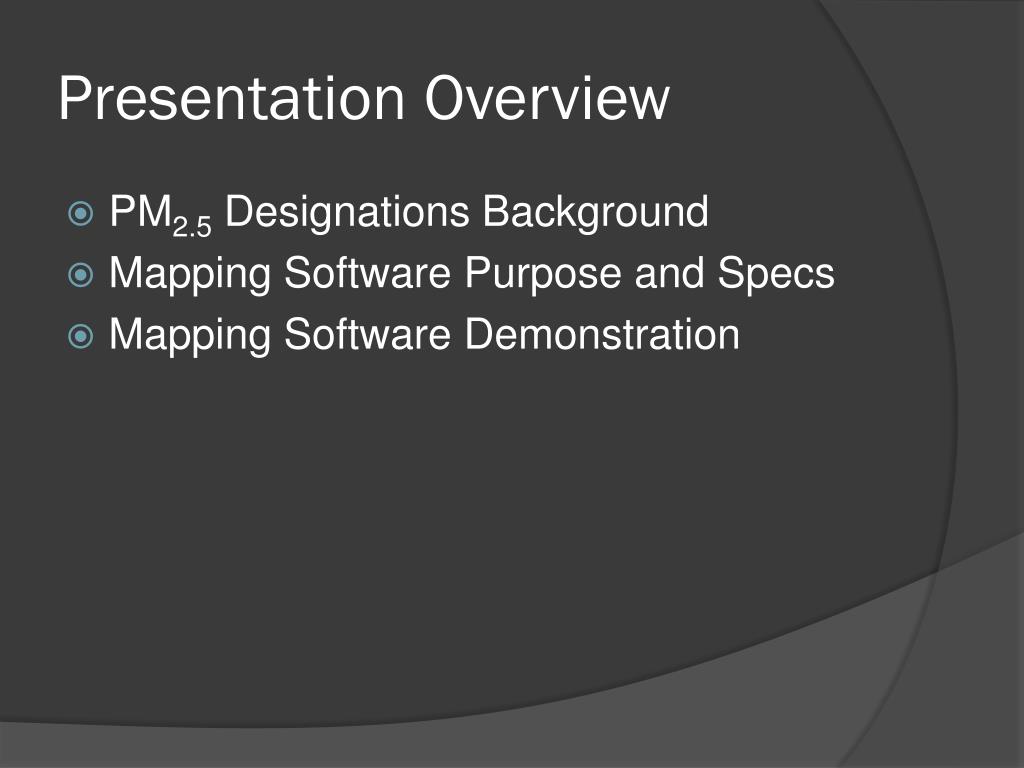 Presentation Overview

- $PM_{2.5}$ Designations Background
- Mapping Software Purpose and Specs
- Mapping Software Demonstration